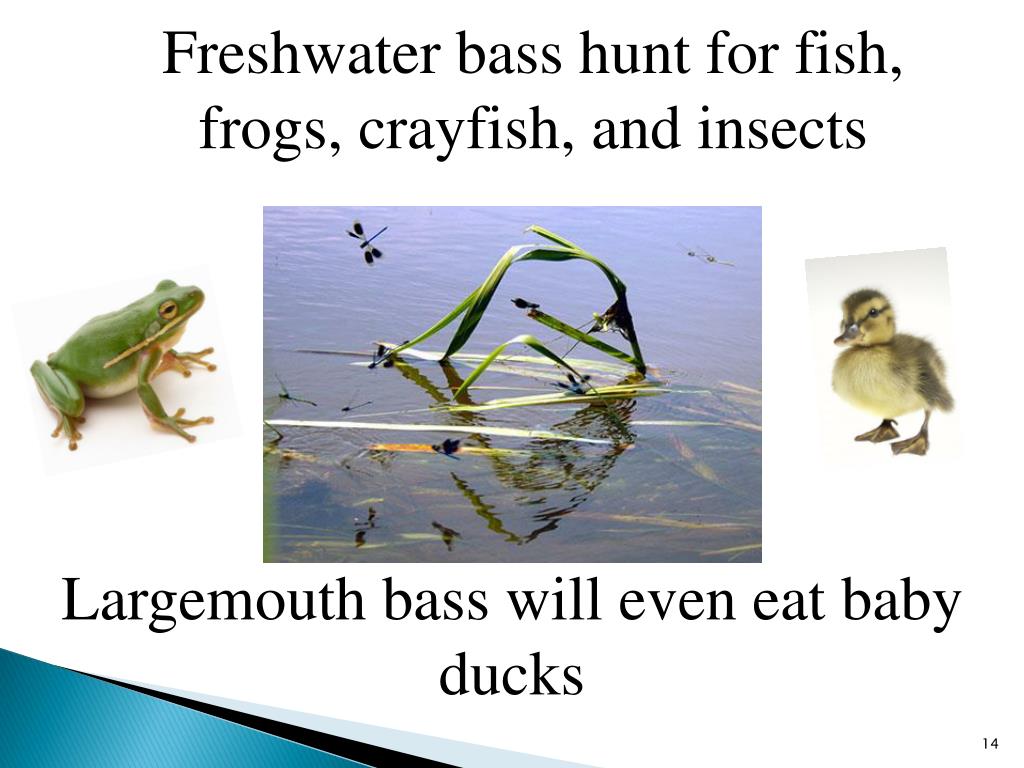 Freshwater bass hunt for fish, frogs, crayfish, and insects

Largemouth bass will even eat baby ducks

14